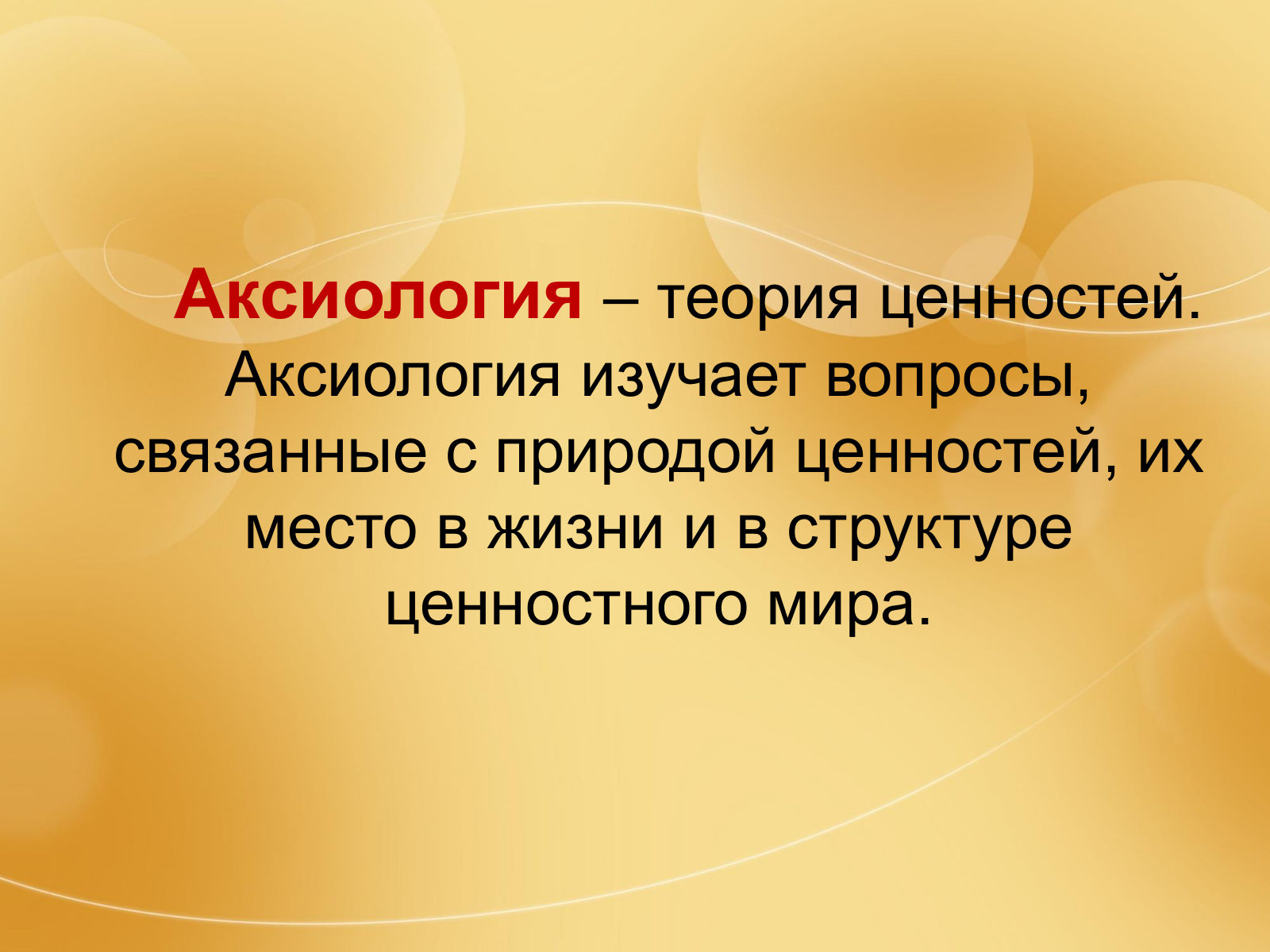 Аксиология – теория ценностей. Аксиология изучает вопросы, связанные с природой ценностей, их место в жизни и в структуре ценностного мира.